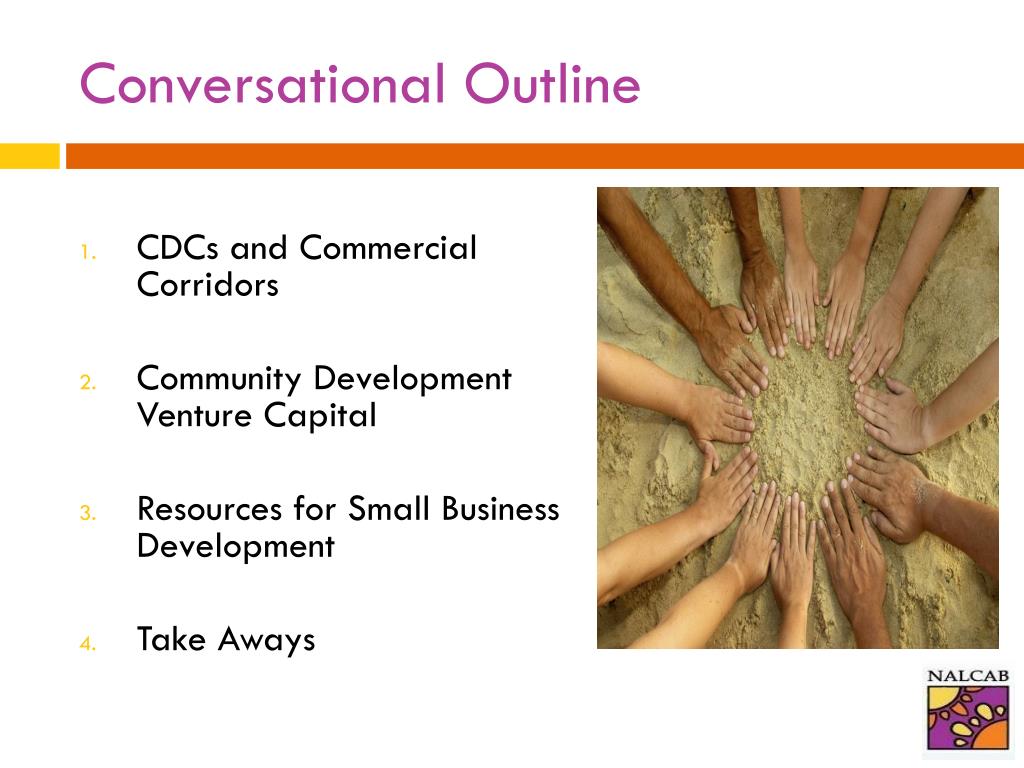 Conversational Outline

1. CDCs and Commercial Corridors

2. Community Development Venture Capital

3. Resources for Small Business Development

4. Take Aways

NALCAB